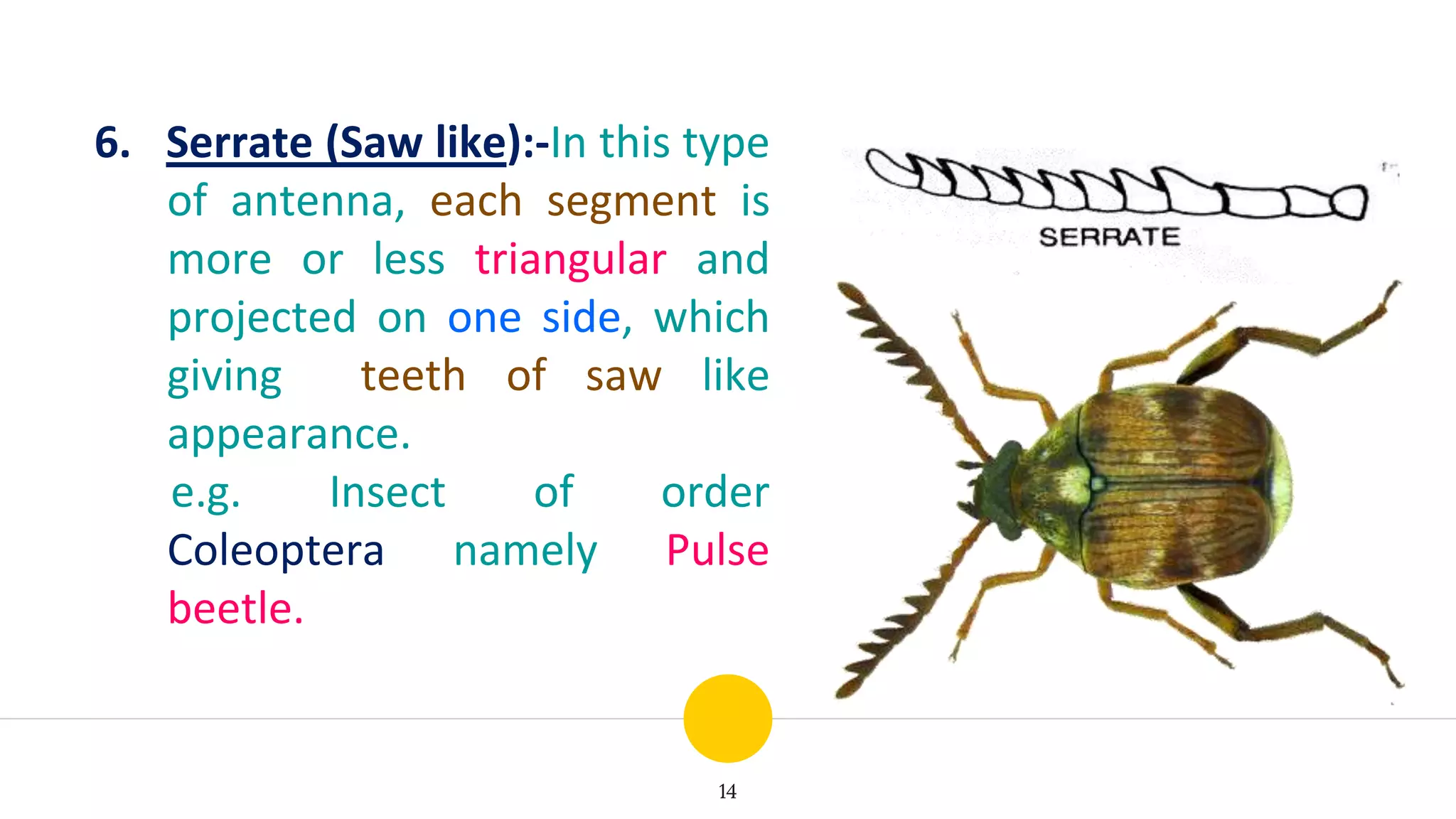 6. Serrate (Saw like):-In this type of antenna, each segment is more or less triangular and projected on one side, which giving teeth of saw like appearance.

e.g. Insect of order Coleoptera namely Pulse beetle.

SERRATE

14